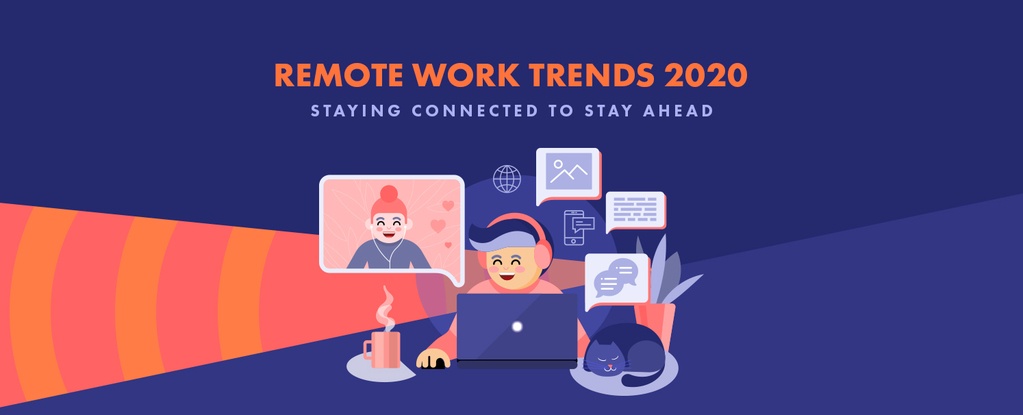 REMOTE WORK TRENDS 2020

STAYING CONNECTED TO STAY AHEAD